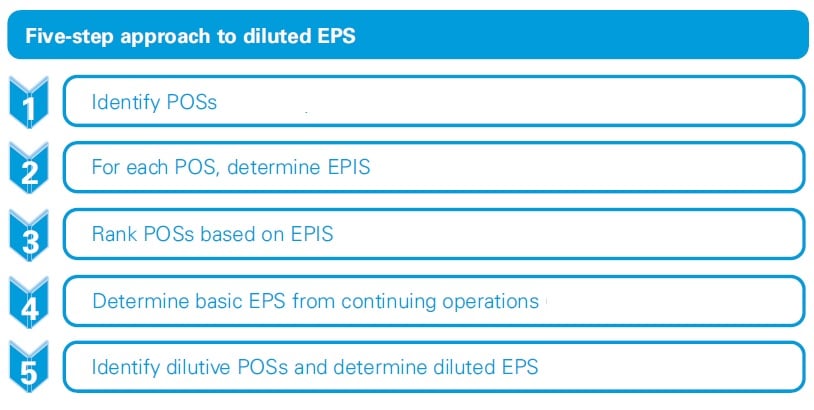 Five-step approach to diluted EPS

1 Identify POSs

2 For each POS, determine EPIS

3 Rank POSs based on EPIS

4 Determine basic EPS from continuing operations

5 Identify dilutive POSs and determine diluted EPS